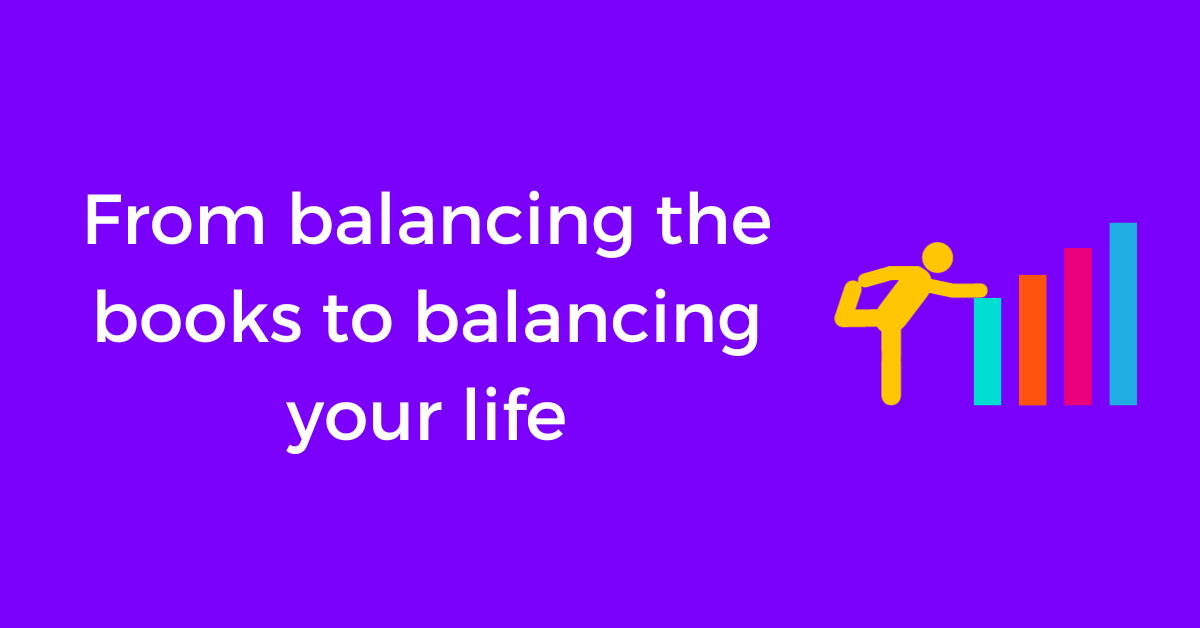 From balancing the books to balancing your life